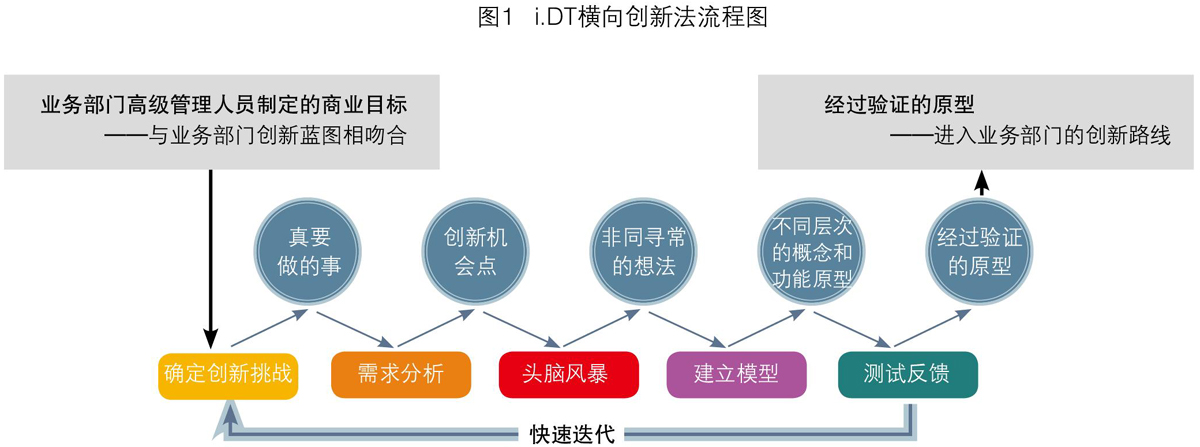 图1 i.DT横向创新法流程图

业务部门高级管理人员制定的商业目标
——与业务部门创新蓝图相吻合

经过验证的原型
——进入业务部门的创新路线

真要做的事

创新机会点

非同寻常的想法

不同层次的概念和功能原型

经过验证的原型

确定创新挑战

需求分析

头脑风暴

建立模型

测试反馈

快速迭代